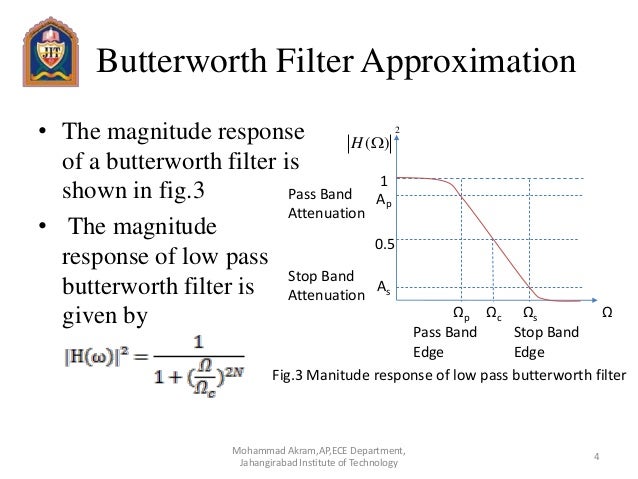 JIT

Butterworth Filter Approximation

• The magnitude response of a butterworth filter is shown in fig.3

• The magnitude response of low pass butterworth filter is given by

$|H(\omega)|^2 = \frac{1}{1+(\frac{\Omega}{\Omega_c})^{2N}}$

$|H(\Omega)|^2$

1

Pass Band Attenuation $A_p$

0.5

Stop Band Attenuation $A_s$

$\Omega_p$ $\Omega_c$ $\Omega_s$ $\Omega$

Pass Band Edge

Stop Band Edge

Fig.3 Manitude response of low pass butterworth filter

Mohammad Akram,AP,ECE Department, Jahangirabad Institute of Technology

4